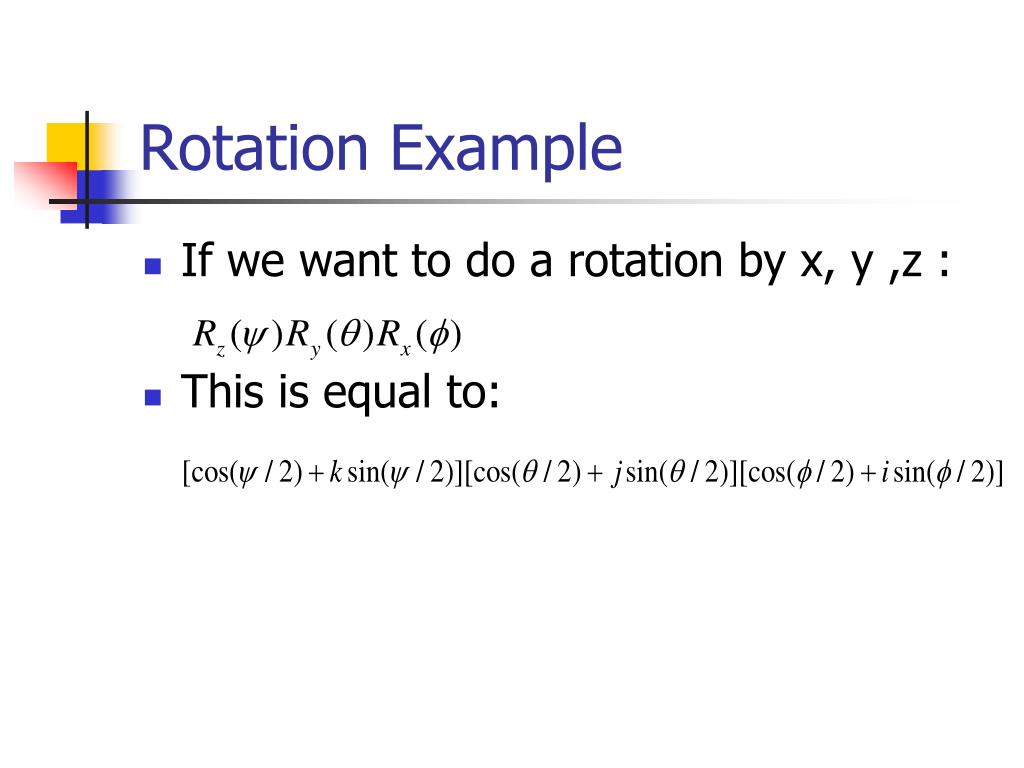 Rotation Example

If we want to do a rotation by x, y ,z :

$R_z(\psi)R_y(\theta)R_x(\phi)$

This is equal to:

$[\cos(\psi/2)+k\sin(\psi/2)][\cos(\theta/2)+j\sin(\theta/2)][\cos(\phi/2)+i\sin(\phi/2)]$